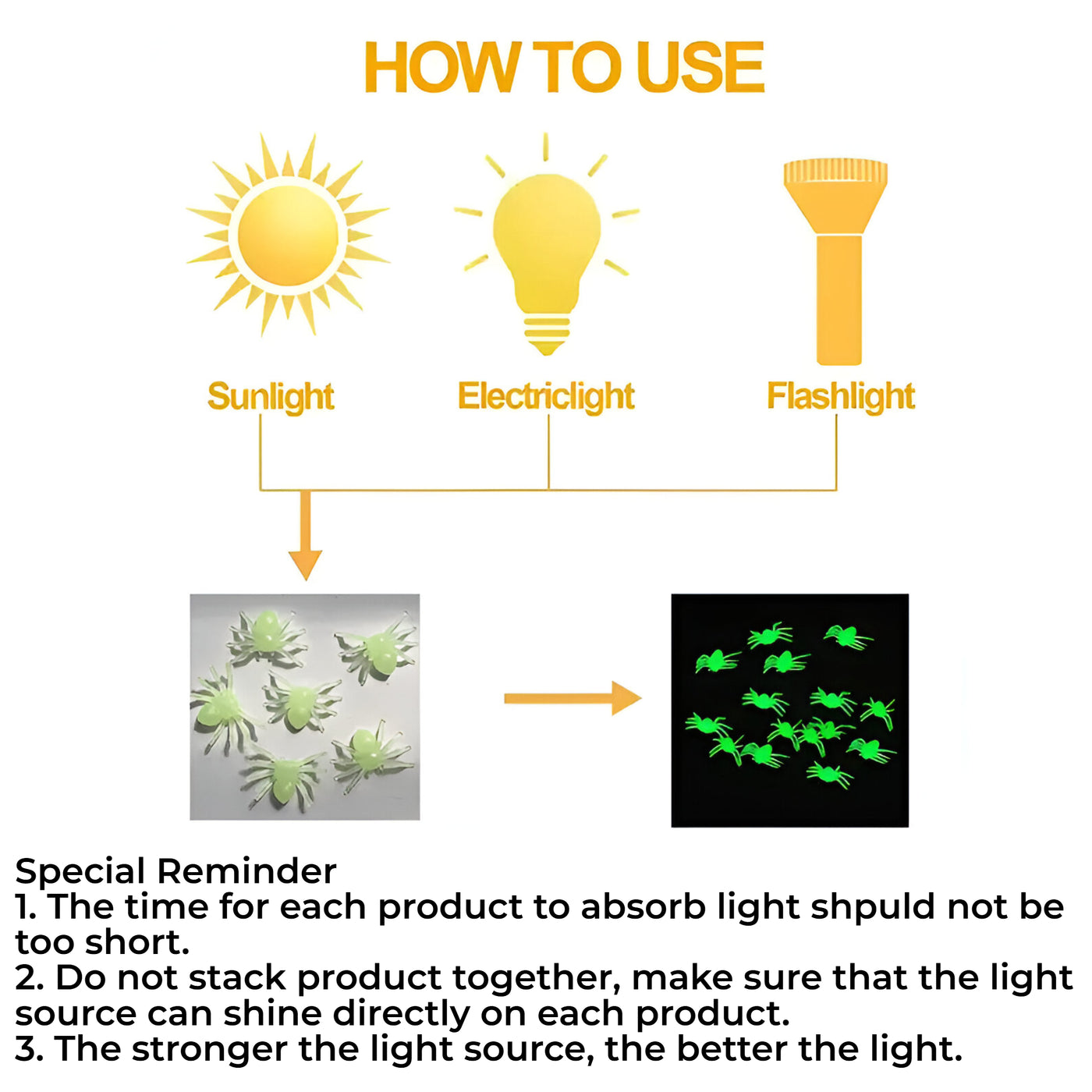 HOW TO USE

Sunlight

Electriclight

Flashlight

Special Reminder
1. The time for each product to absorb light shpuld not be too short.
2. Do not stack product together, make sure that the light source can shine directly on each product.
3. The stronger the light source, the better the light.